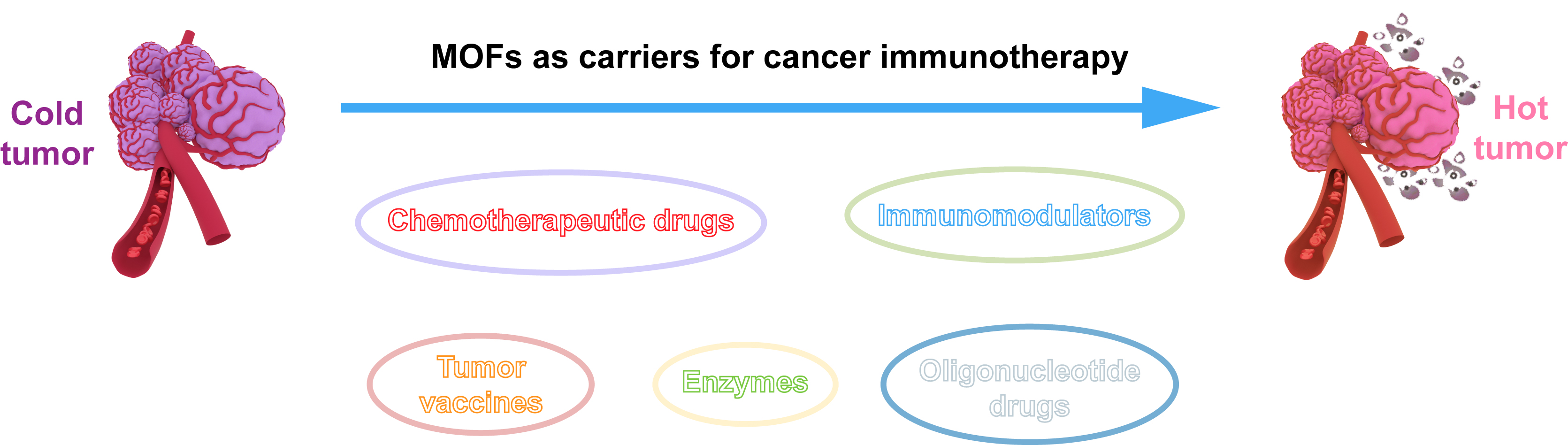 Cold tumor

MOFs as carriers for cancer immunotherapy

Hot tumor

Chemotherapeutic drugs

Immunomodulators

Tumor vaccines

Enzymes

Oligonucleotide drugs